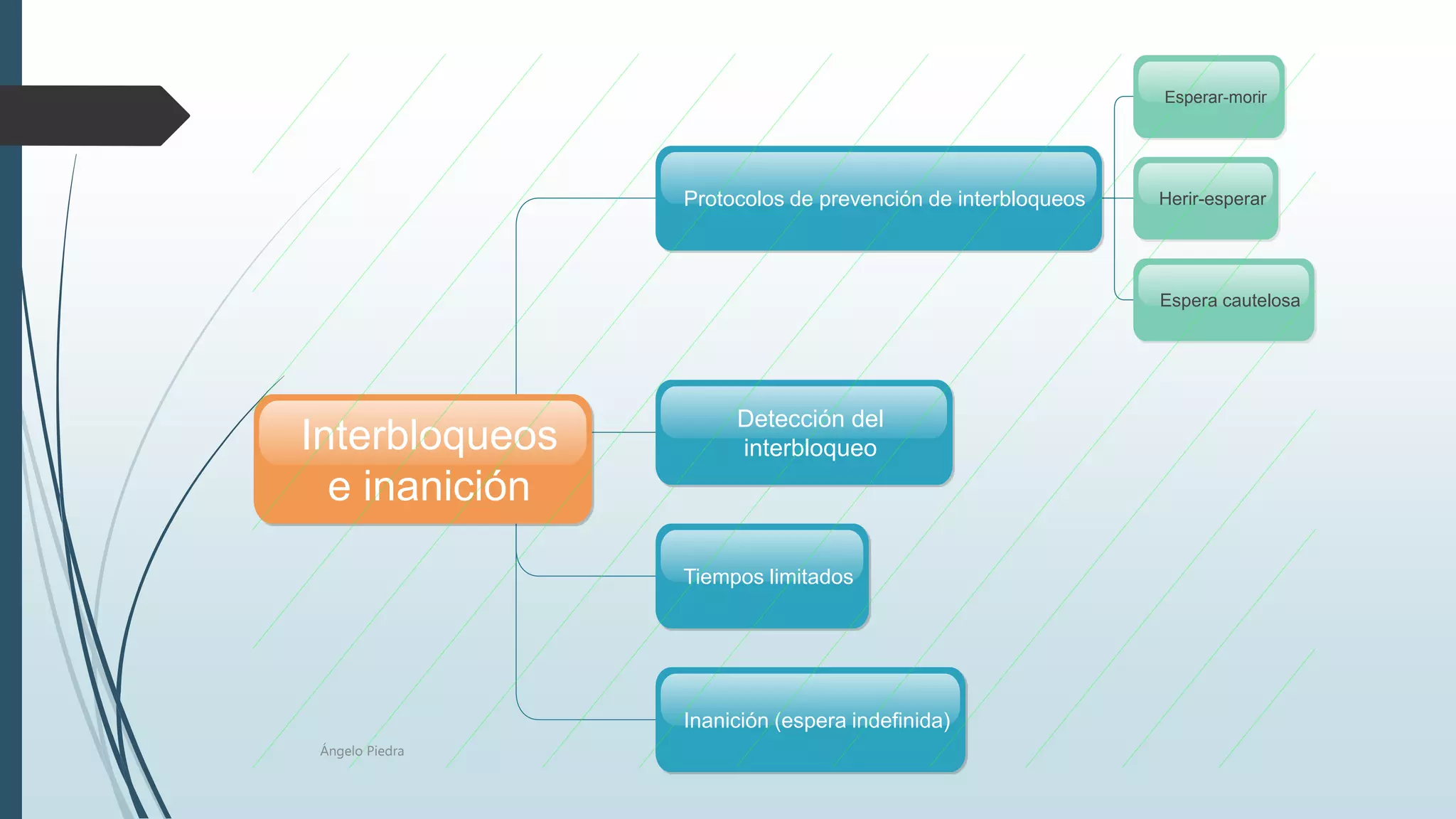 Interbloqueos e inanición

Protocolos de prevención de interbloqueos

Esperar-morir

Herir-esperar

Espera cautelosa

Detección del interbloqueo

Tiempos limitados

Inanición (espera indefinida)

Ángelo Piedra